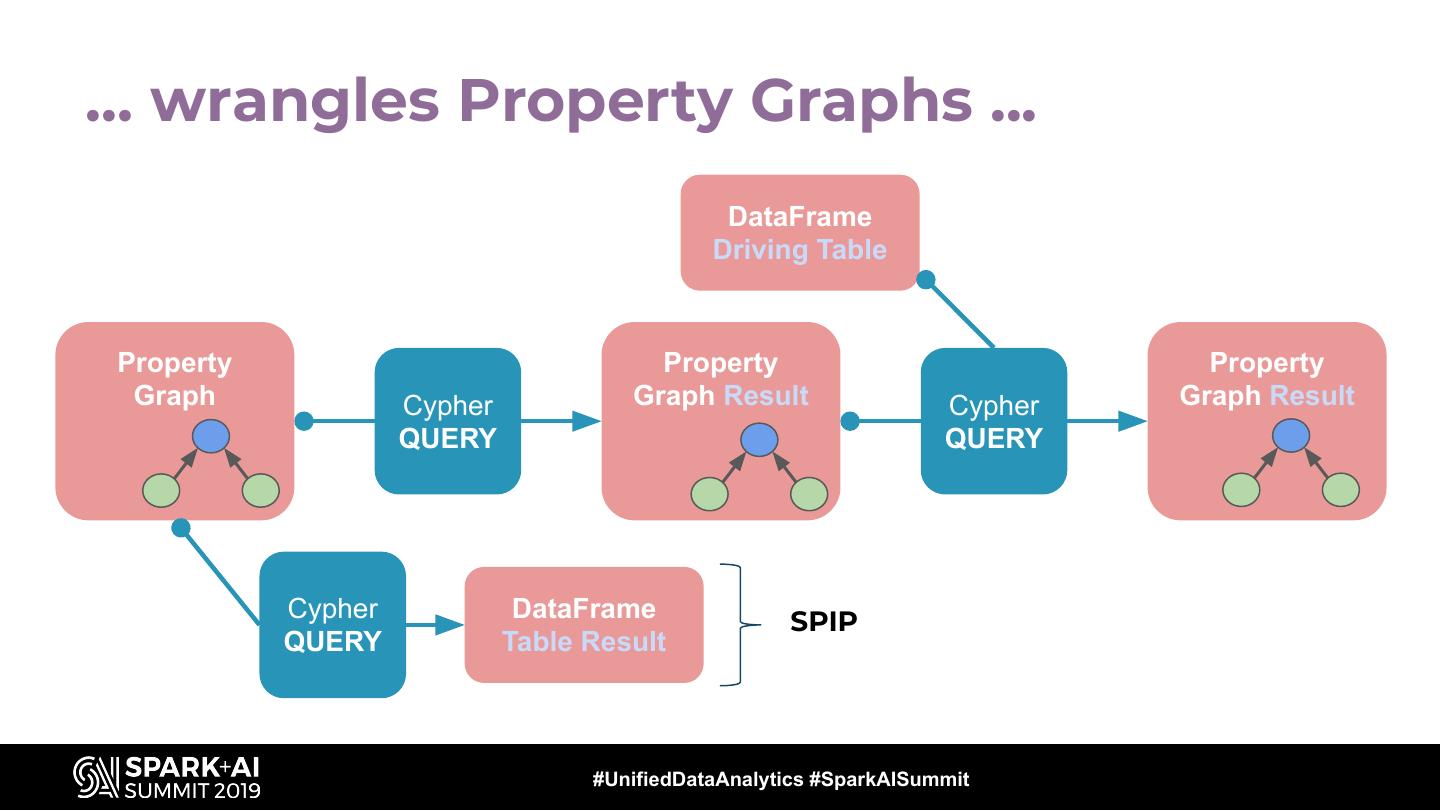 … wrangles Property Graphs …

DataFrame
Driving Table

Property
Graph

Cypher
QUERY

Property
Graph Result

Cypher
QUERY

Property
Graph Result

Cypher
QUERY

DataFrame
Table Result

SPIP

SPARK+AI
SUMMIT 2019

#UnifiedDataAnalytics #SparkAISummit